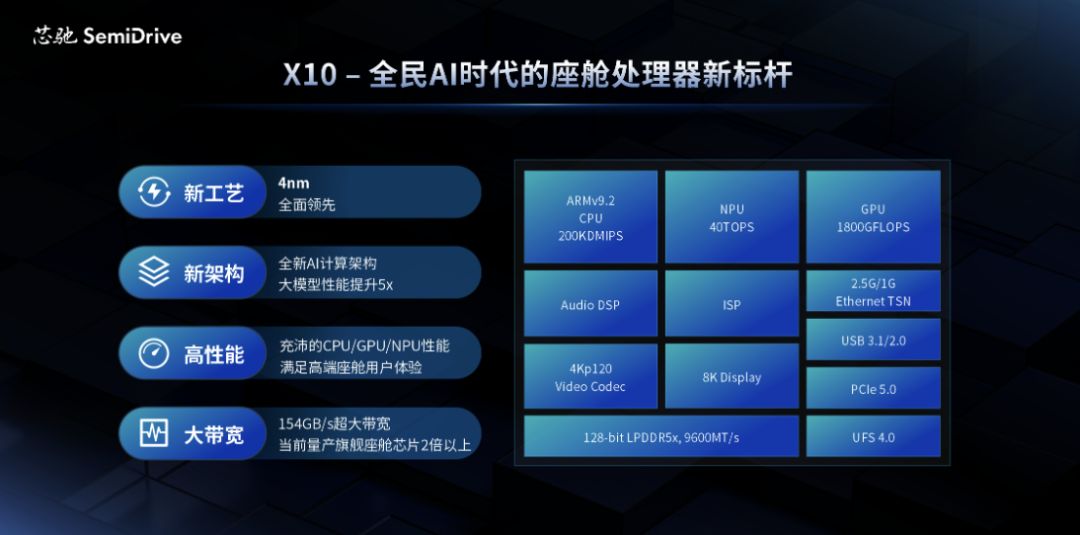 芯驰 SemiDrive

X10 – 全民AI时代的座舱处理器新标杆

新工艺
4nm
全面领先

新架构
全新AI计算架构
大模型性能提升5x

高性能
充沛的CPU/GPU/NPU性能
满足高端座舱用户体验

大带宽
154GB/s超大带宽
当前量产旗舰座舱芯片2倍以上

ARMv9.2
CPU
200KDMIPS

NPU
40TOPS

GPU
1800GFLOPS

Audio DSP

ISP

2.5G/1G
Ethernet TSN

USB 3.1/2.0

4Kp120
Video Codec

8K Display

PCIe 5.0

128-bit LPDDR5x, 9600MT/s

UFS 4.0